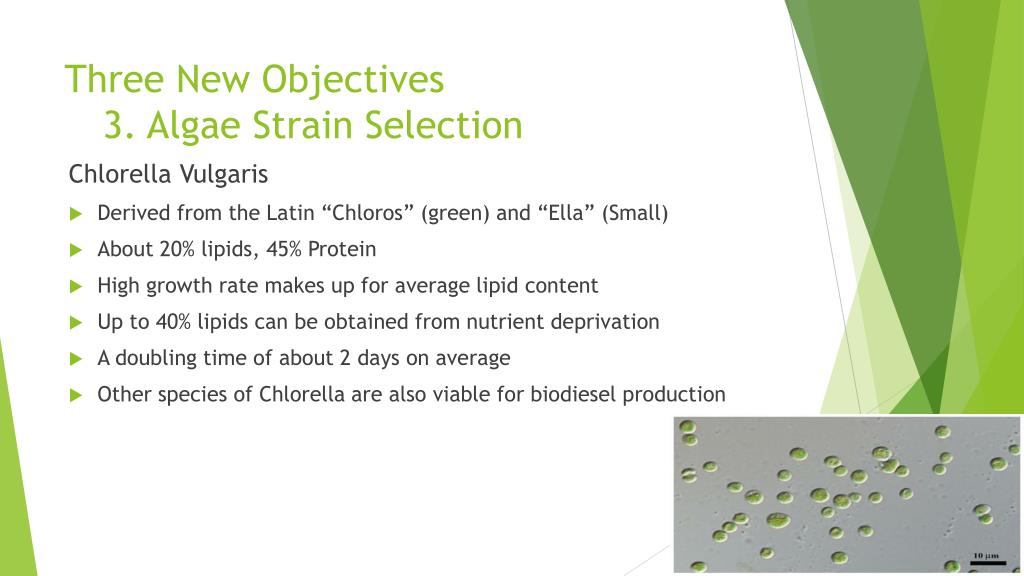 Three New Objectives
3. Algae Strain Selection

Chlorella Vulgaris

Derived from the Latin “Chloros” (green) and “Ella” (Small)

About 20% lipids, 45% Protein

High growth rate makes up for average lipid content

Up to 40% lipids can be obtained from nutrient deprivation

A doubling time of about 2 days on average

Other species of Chlorella are also viable for biodiesel production

10 μm